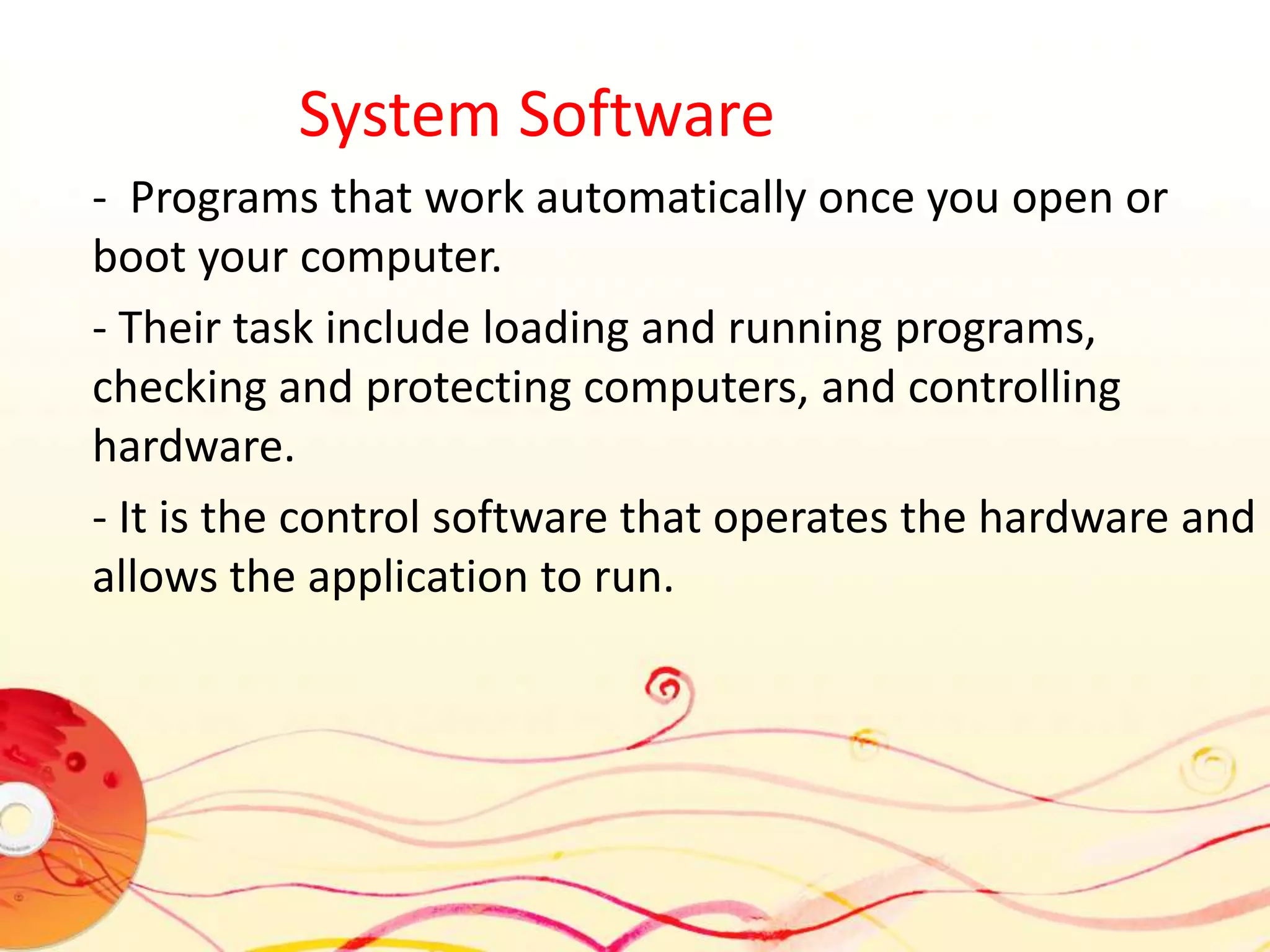 System Software

- Programs that work automatically once you open or boot your computer.

- Their task include loading and running programs, checking and protecting computers, and controlling hardware.

- It is the control software that operates the hardware and allows the application to run.